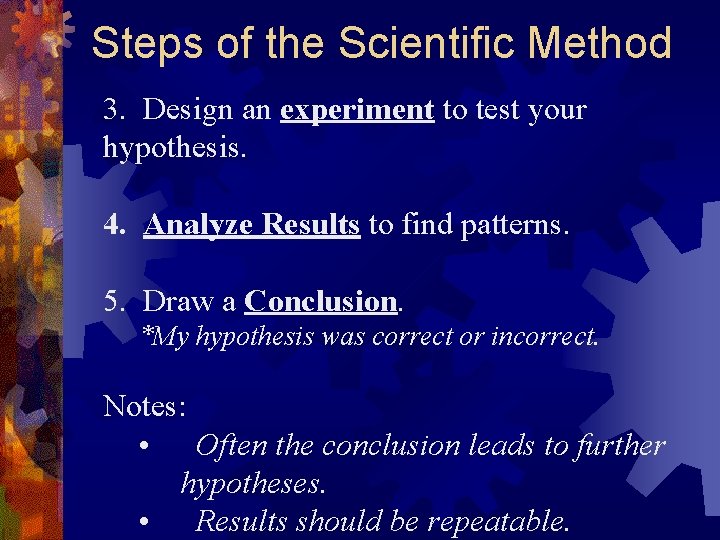 Steps of the Scientific Method

3. Design an experiment to test your hypothesis.

4. Analyze Results to find patterns.

5. Draw a Conclusion.
*My hypothesis was correct or incorrect.

Notes:
• Often the conclusion leads to further hypotheses.
• Results should be repeatable.